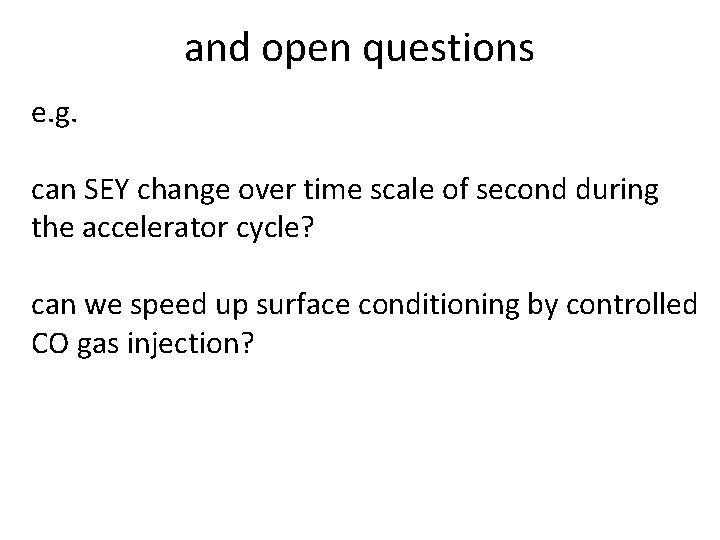 and open questions

e.g.

can SEY change over time scale of second during the accelerator cycle?

can we speed up surface conditioning by controlled CO gas injection?